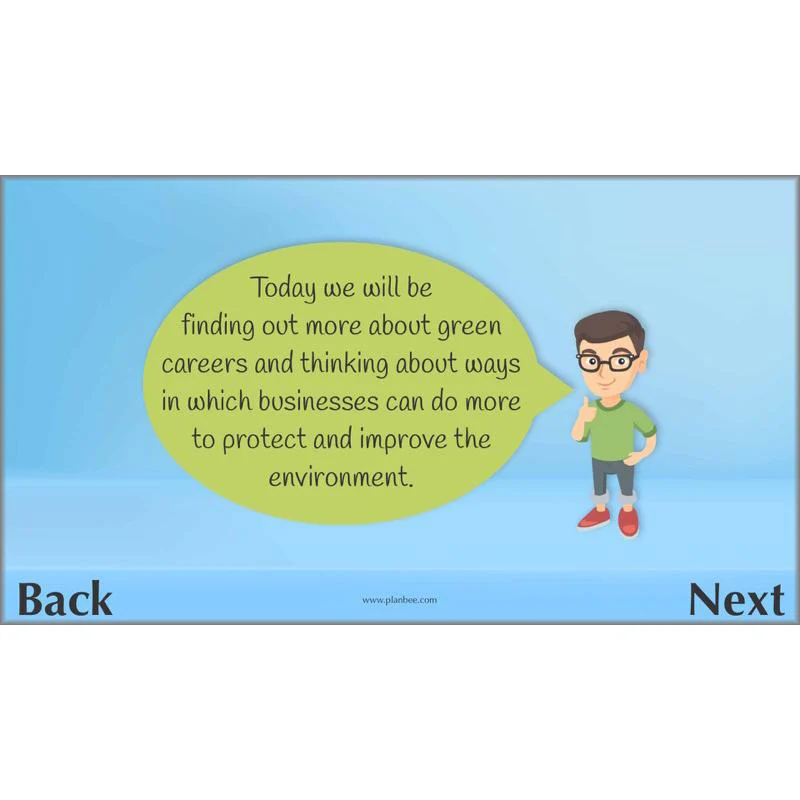 Today we will be finding out more about green careers and thinking about ways in which businesses can do more to protect and improve the environment.

Back

www.planbee.com

Next